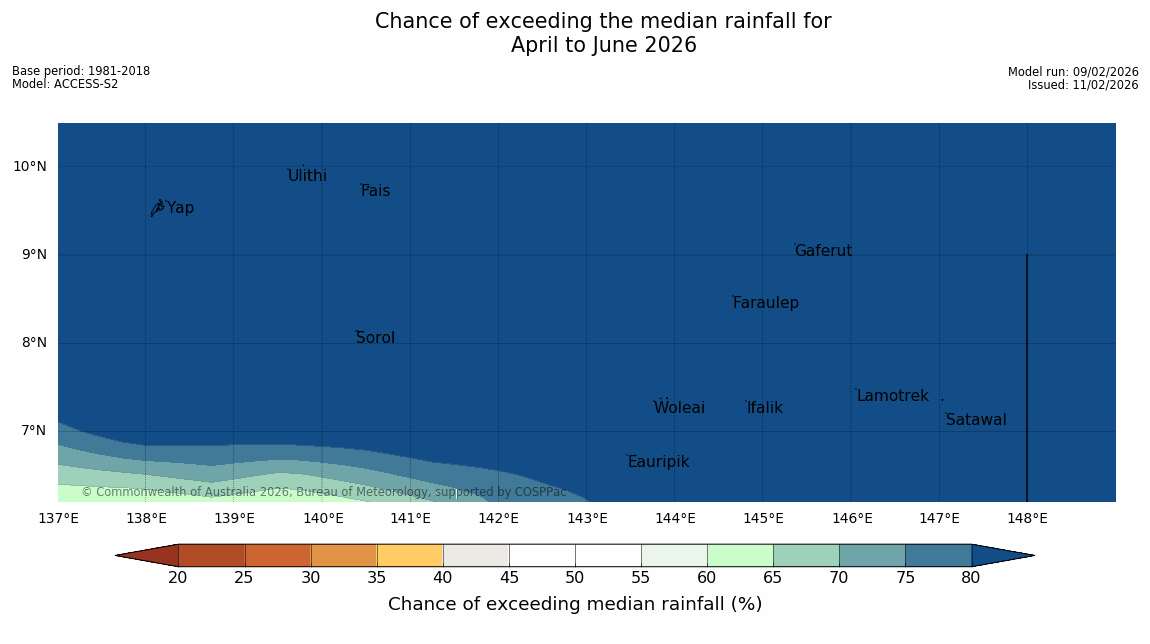 Chance of exceeding the median rainfall for
April to June 2026

Base period: 1981-2018
Model: ACCESS-S2

Model run: 09/02/2026
Issued: 11/02/2026

10°N
9°N
8°N
7°N

Ulithi
Fais
Yap
Gaferut
Faraulep
Sorol
Lamotrek
Woleai
Ifalik
Satawal
Eauripik

© Commonwealth of Australia 2026, Bureau of Meteorology, supported by COSPPac

137°E 138°E 139°E 140°E 141°E 142°E 143°E 144°E 145°E 146°E 147°E 148°E

20 25 30 35 40 45 50 55 60 65 70 75 80

Chance of exceeding median rainfall (%)